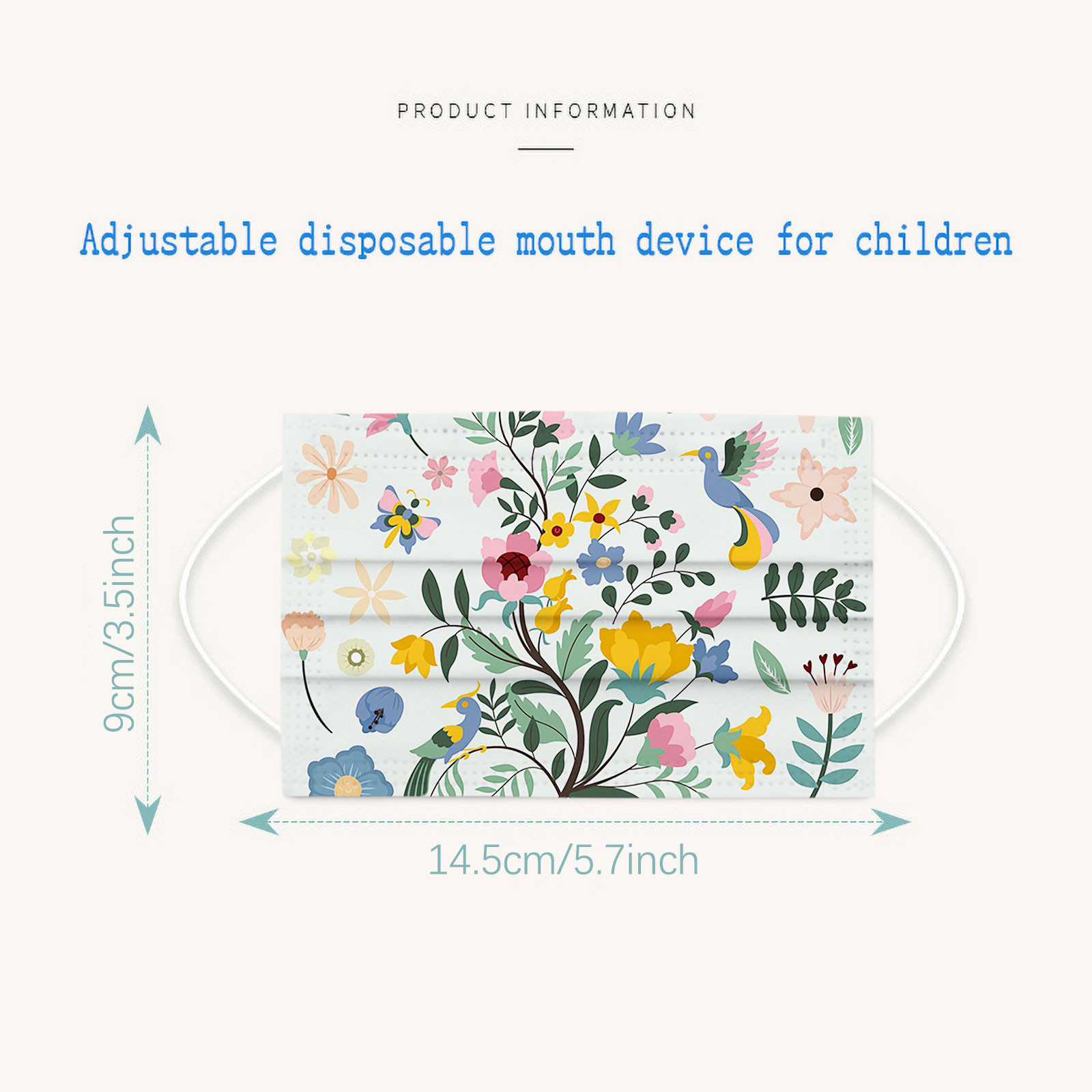 PRODUCT INFORMATION

Adjustable disposable mouth device for children

9cm/3.5inch

14.5cm/5.7inch